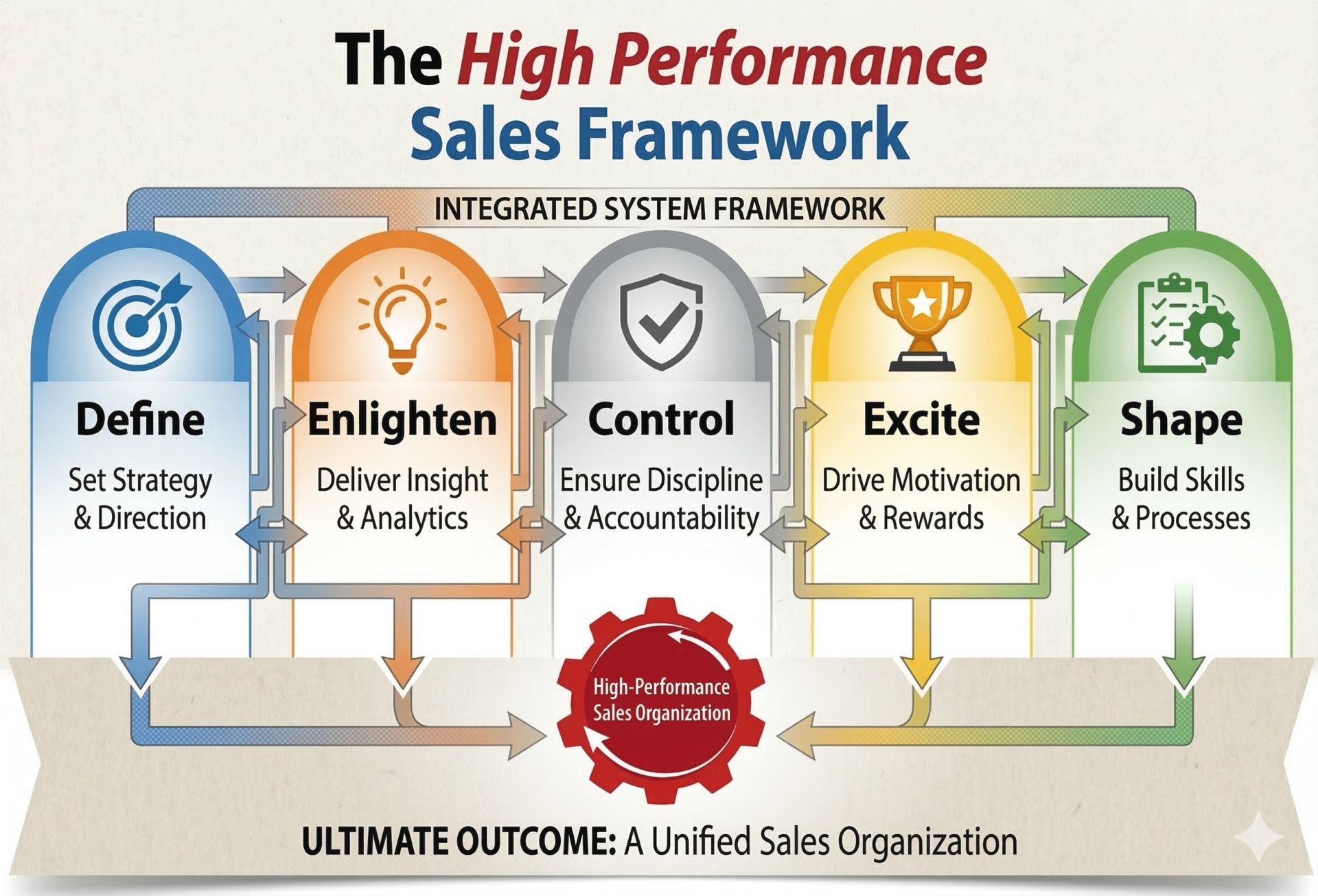 The High Performance Sales Framework

INTEGRATED SYSTEM FRAMEWORK

Define
Set Strategy & Direction

Enlighten
Deliver Insight & Analytics

Control
Ensure Discipline & Accountability

Excite
Drive Motivation & Rewards

Shape
Build Skills & Processes

High-Performance Sales Organization

ULTIMATE OUTCOME: A Unified Sales Organization